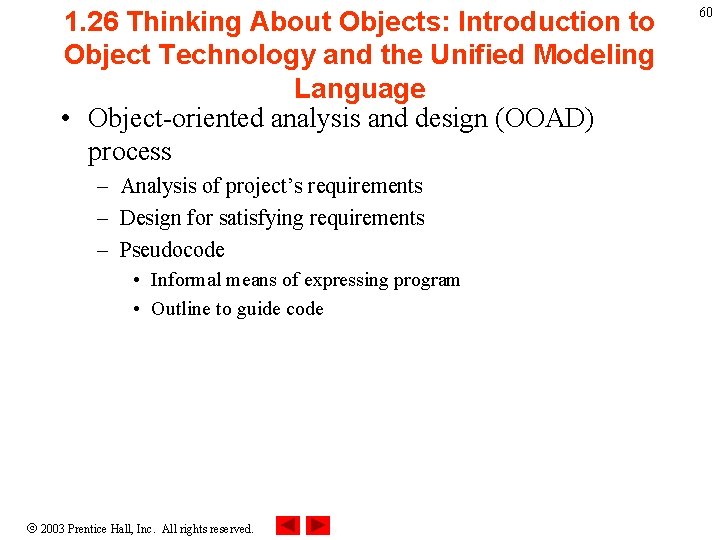 60

1.26 Thinking About Objects: Introduction to Object Technology and the Unified Modeling Language

• Object-oriented analysis and design (OOAD) process
– Analysis of project's requirements
– Design for satisfying requirements
– Pseudocode
• Informal means of expressing program
• Outline to guide code

© 2003 Prentice Hall, Inc. All rights reserved.